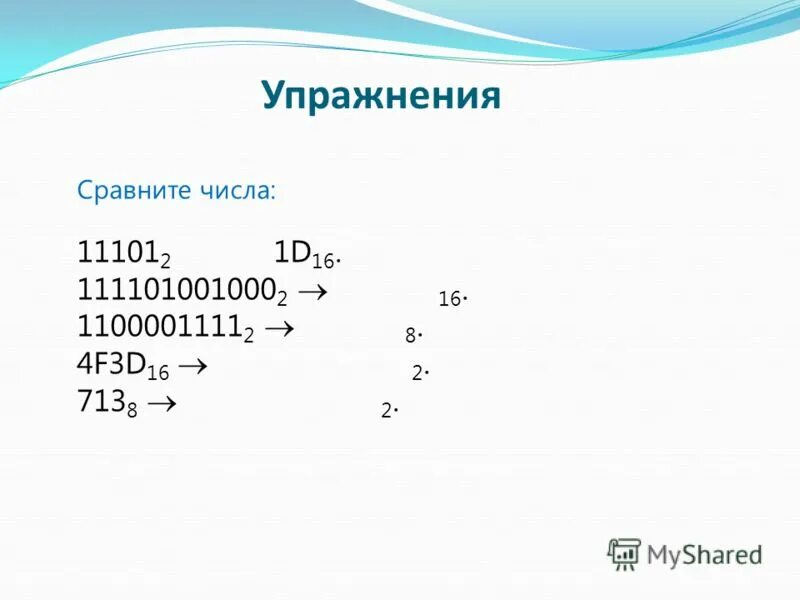 Упражнения

Сравните числа:

$11101_2$ $1D_{16}$.
$111101001000_2 \rightarrow$ $_{16}$.
$1100001111_2 \rightarrow$ $_8$.
$4F3D_{16} \rightarrow$ $_2$.
$713_8 \rightarrow$ $_2$.

MyShared